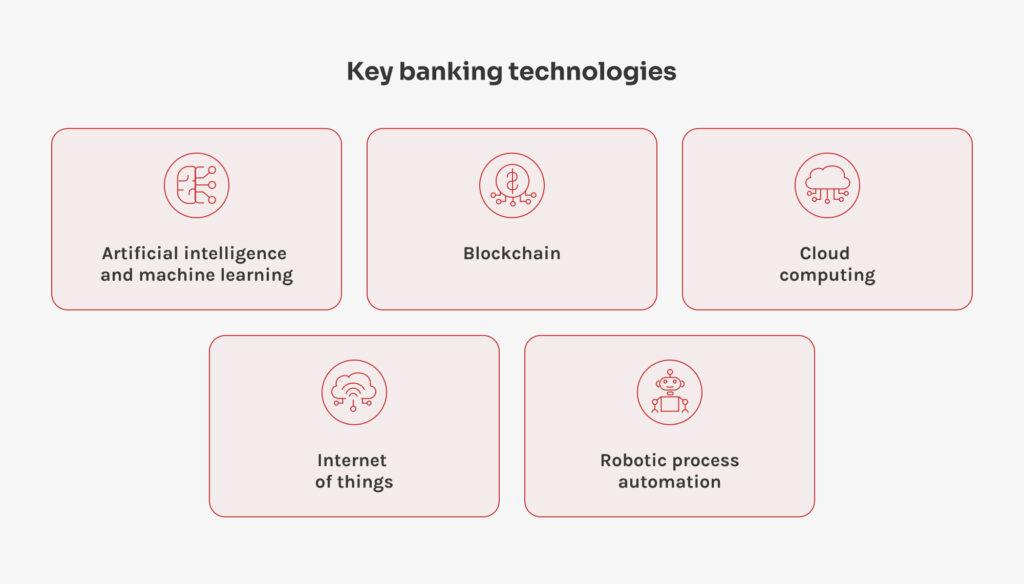 Key banking technologies

Artificial intelligence and machine learning

Blockchain

Cloud computing

Internet of things

Robotic process automation